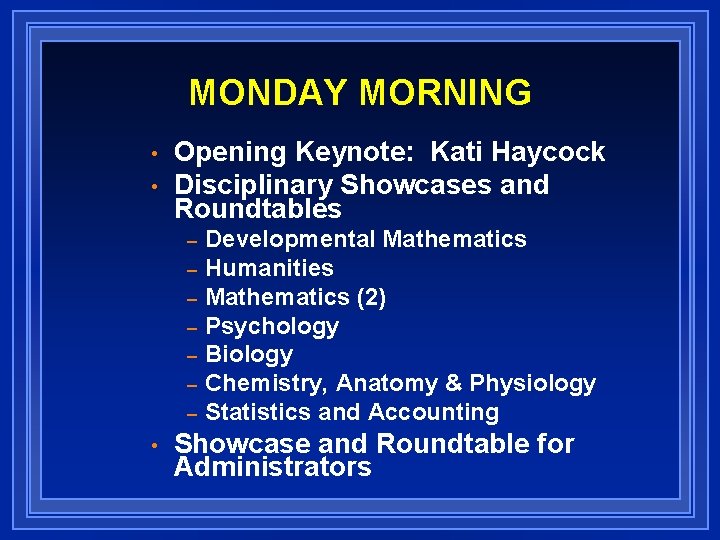 MONDAY MORNING

• Opening Keynote: Kati Haycock
• Disciplinary Showcases and Roundtables
 – Developmental Mathematics
 – Humanities
 – Mathematics (2)
 – Psychology
 – Biology
 – Chemistry, Anatomy & Physiology
 – Statistics and Accounting
• Showcase and Roundtable for Administrators